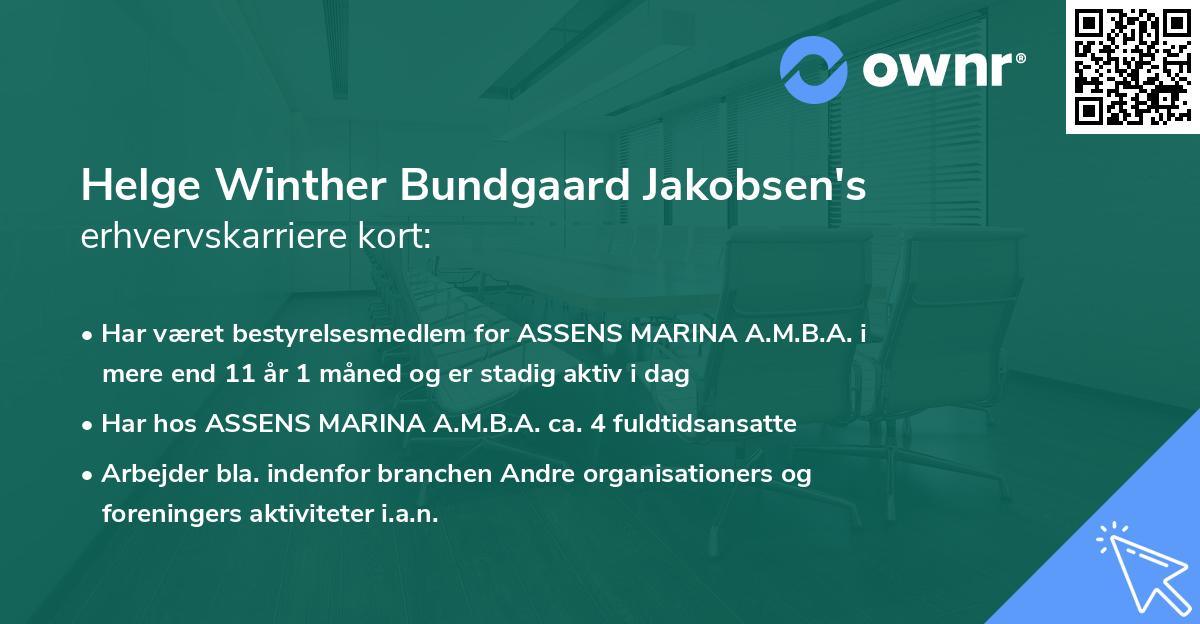 ownr®

Helge Winther Bundgaard Jakobsen's erhvervskarriere kort:

• Har været bestyrelsesmedlem for ASSENS MARINA A.M.B.A. i mere end 11 år 1 måned og er stadig aktiv i dag

• Har hos ASSENS MARINA A.M.B.A. ca. 4 fuldtidsansatte

• Arbejder bla. indenfor branchen Andre organisationers og foreningers aktiviteter i.a.n.